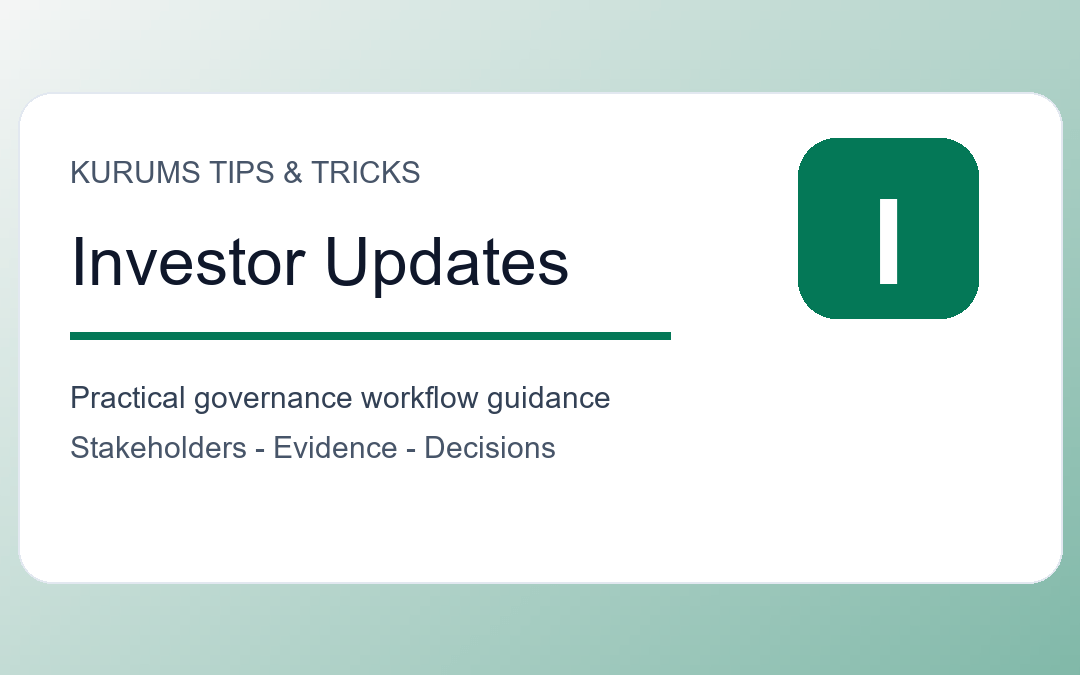 KURUMS TIPS & TRICKS

Investor Updates

I

Practical governance workflow guidance

Stakeholders - Evidence - Decisions